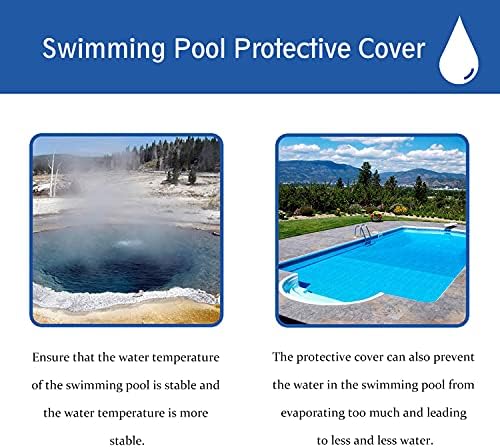 Swimming Pool Protective Cover

Ensure that the water temperature of the swimming pool is stable and the water temperature is more stable.

The protective cover can also prevent the water in the swimming pool from evaporating too much and leading to less and less water.